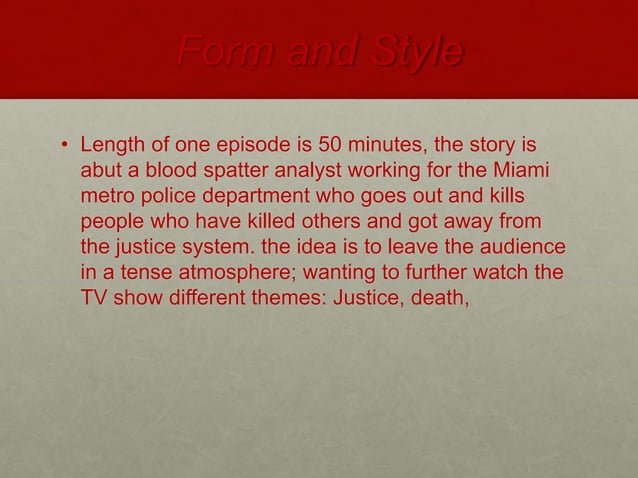 Form and Style

• Length of one episode is 50 minutes, the story is abut a blood spatter analyst working for the Miami metro police department who goes out and kills people who have killed others and got away from the justice system. the idea is to leave the audience in a tense atmosphere; wanting to further watch the TV show different themes: Justice, death,